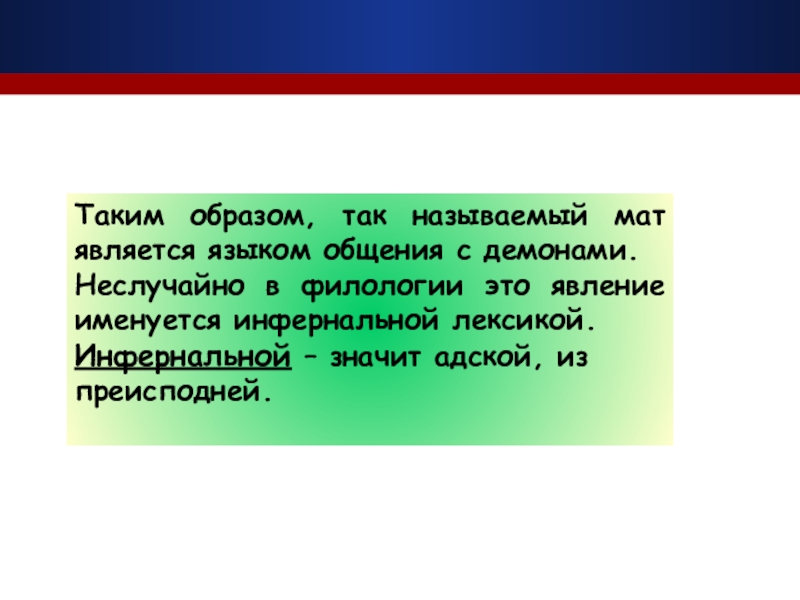 Таким образом, так называемый мат является языком общения с демонами. Неслучайно в филологии это явление именуется инфернальной лексикой. Инфернальной – значит адской, из преисподней.